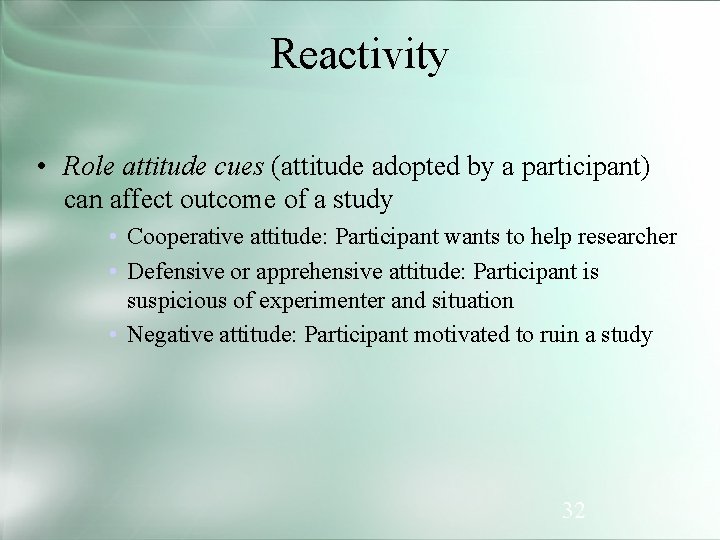 Reactivity

• Role attitude cues (attitude adopted by a participant) can affect outcome of a study

• Cooperative attitude: Participant wants to help researcher

• Defensive or apprehensive attitude: Participant is suspicious of experimenter and situation

• Negative attitude: Participant motivated to ruin a study

32